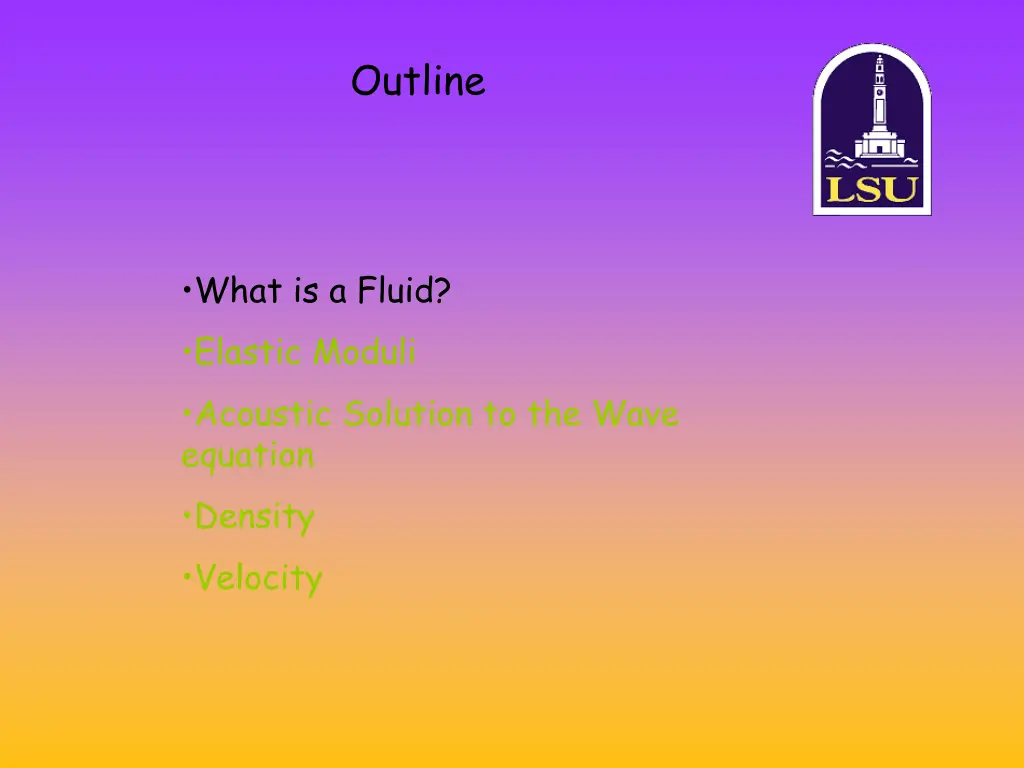 Outline

LSU

•What is a Fluid?

•Elastic Moduli

•Acoustic Solution to the Wave equation

•Density

•Velocity